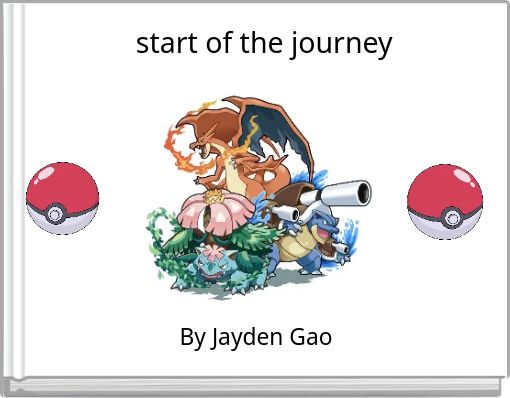 start of the journey

By Jayden Gao